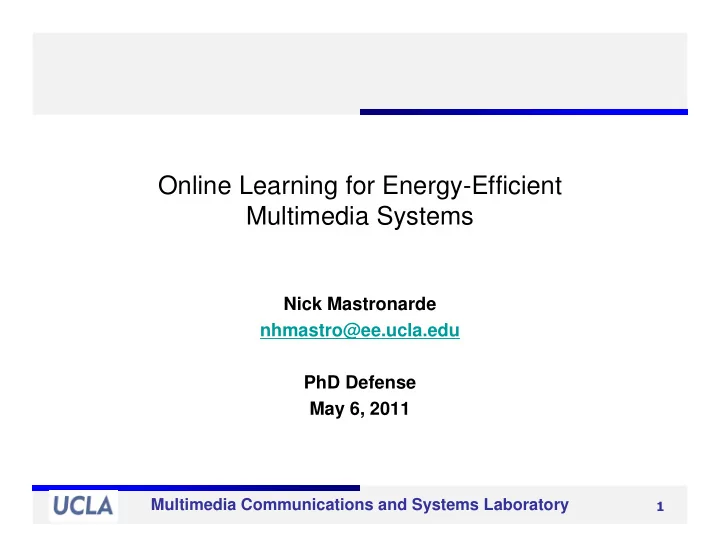 Online Learning for Energy-Efficient Multimedia Systems

Nick Mastronarde
nhmastro@ee.ucla.edu

PhD Defense
May 6, 2011

UCLA
Multimedia Communications and Systems Laboratory
1